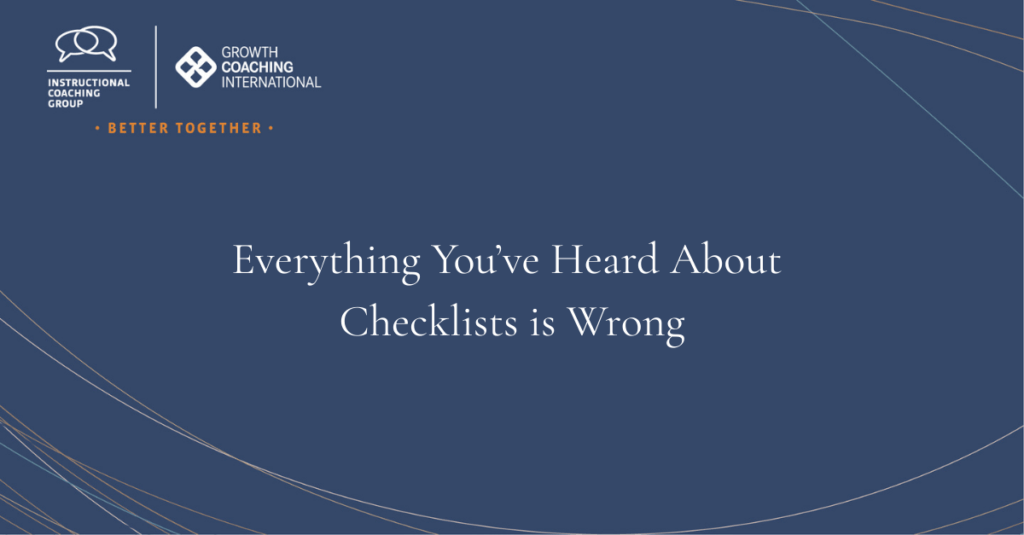 INSTRUCTIONAL COACHING GROUP

GROWTH COACHING INTERNATIONAL

• BETTER TOGETHER •

Everything You've Heard About Checklists is Wrong